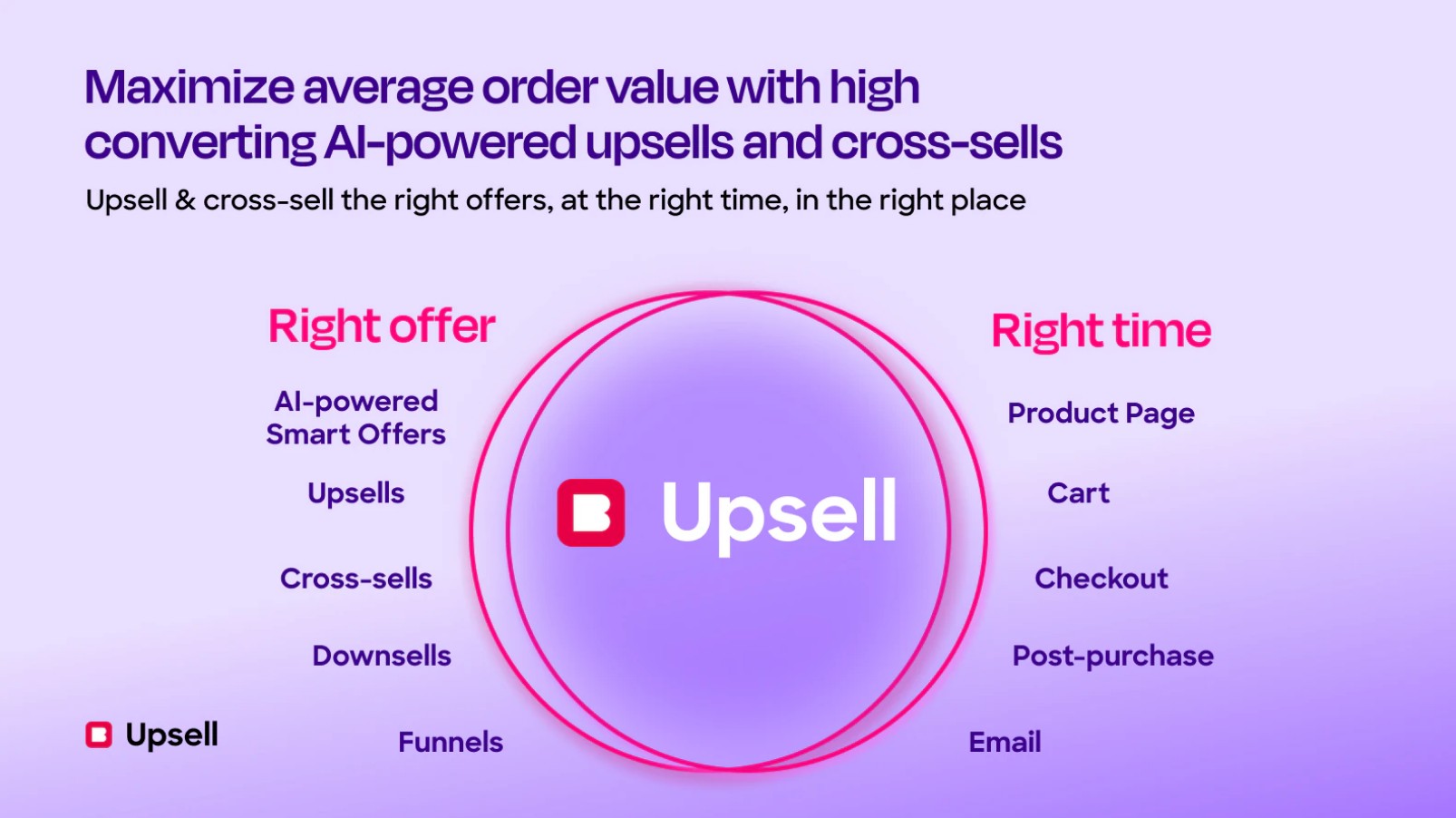 Maximize average order value with high converting AI-powered upsells and cross-sells

Upsell & cross-sell the right offers, at the right time, in the right place

Right offer

AI-powered Smart Offers

Upsells

Cross-sells

Downsells

Funnels

Upsell

Right time

Product Page

Cart

Checkout

Post-purchase

Email

Upsell